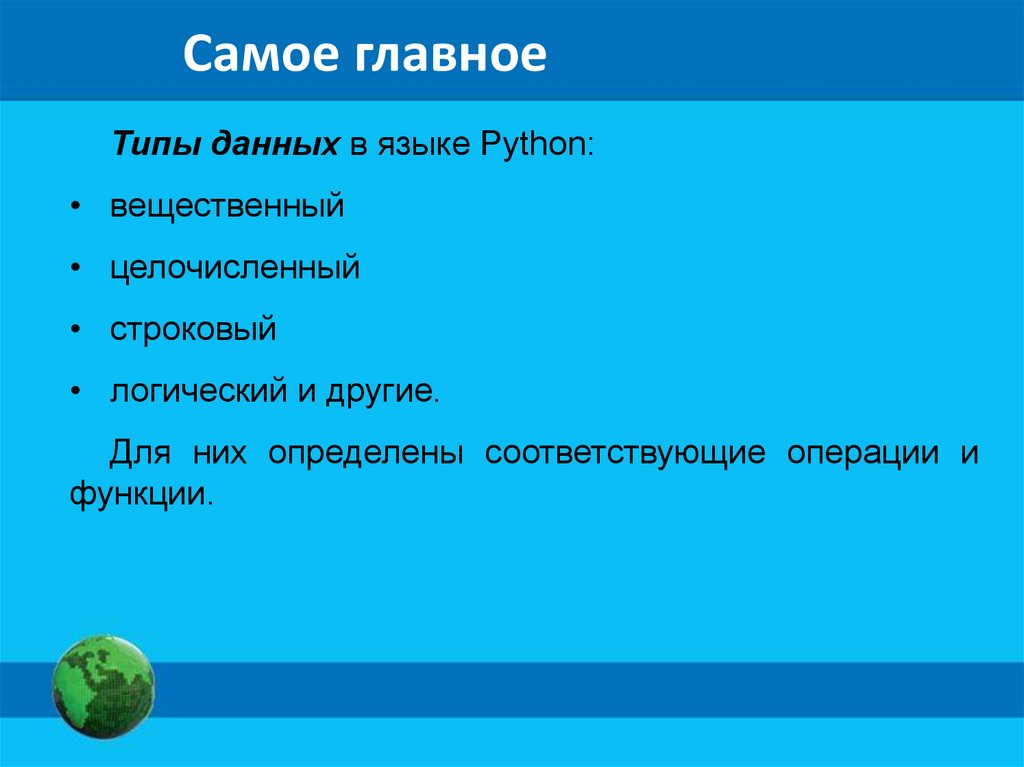 Самое главное

Типы данных в языке Python:

• вещественный
• целочисленный
• строковый
• логический и другие.

Для них определены соответствующие операции и функции.